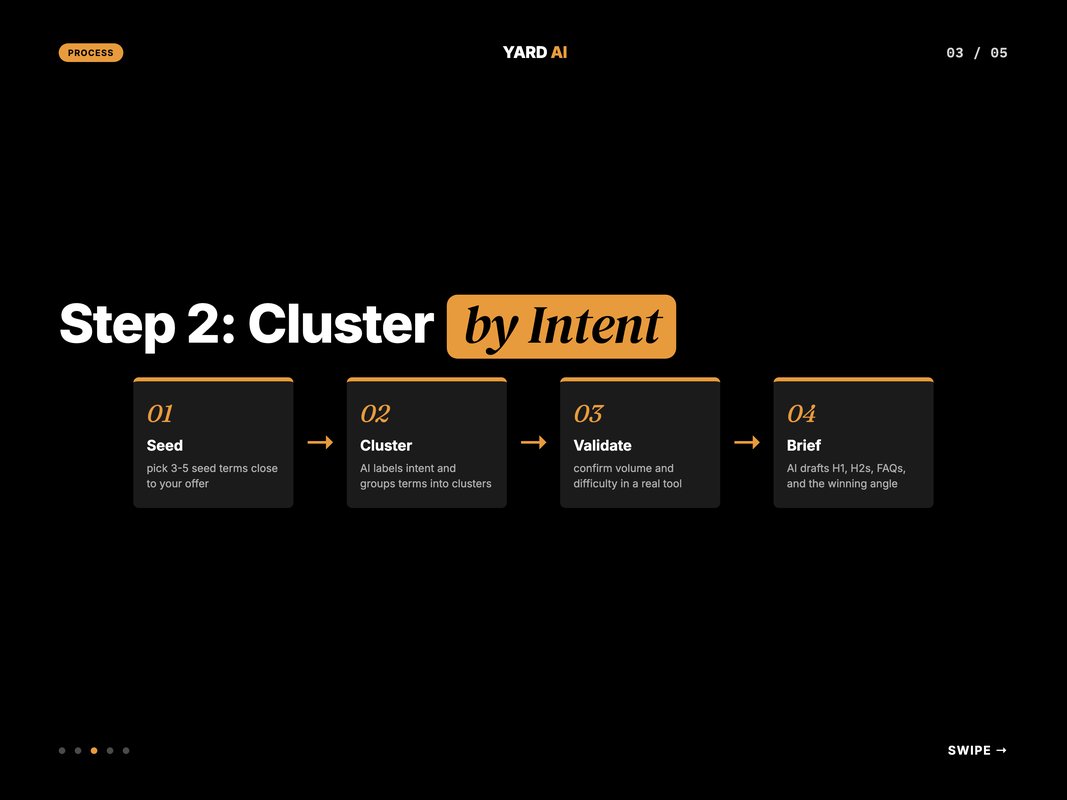 PROCESS

YARD AI

03 / 05

Step 2: Cluster by Intent

01
Seed
pick 3-5 seed terms close to your offer

→

02
Cluster
AI labels intent and groups terms into clusters

→

03
Validate
confirm volume and difficulty in a real tool

→

04
Brief
AI drafts H1, H2s, FAQs, and the winning angle

SWIPE →